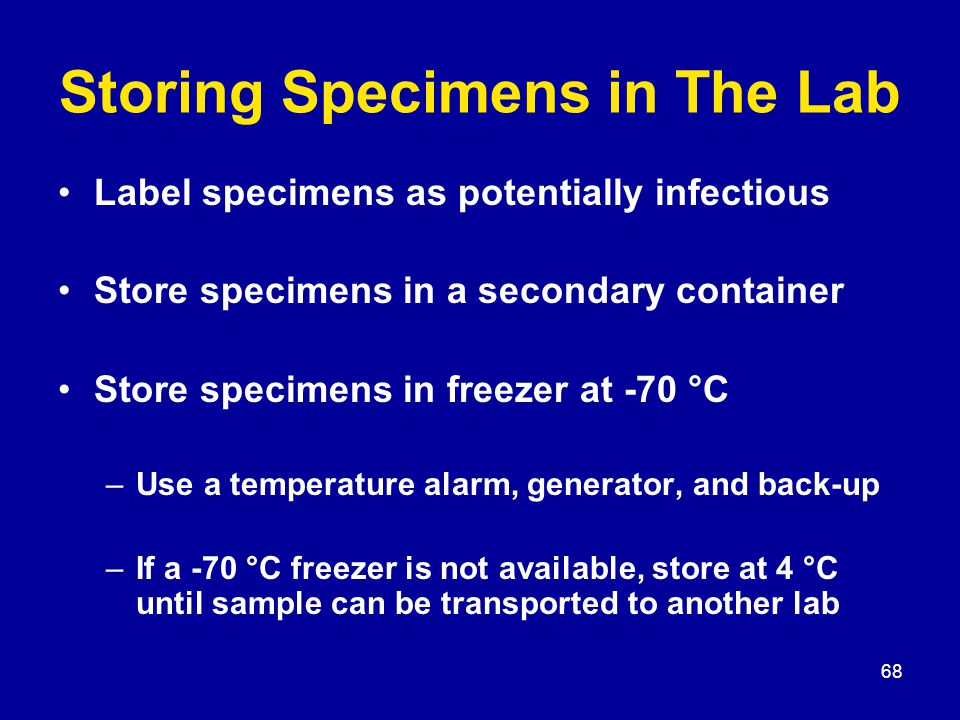 Storing Specimens in The Lab

• Label specimens as potentially infectious

• Store specimens in a secondary container

• Store specimens in freezer at -70 °C

– Use a temperature alarm, generator, and back-up

– If a -70 °C freezer is not available, store at 4 °C until sample can be transported to another lab

68